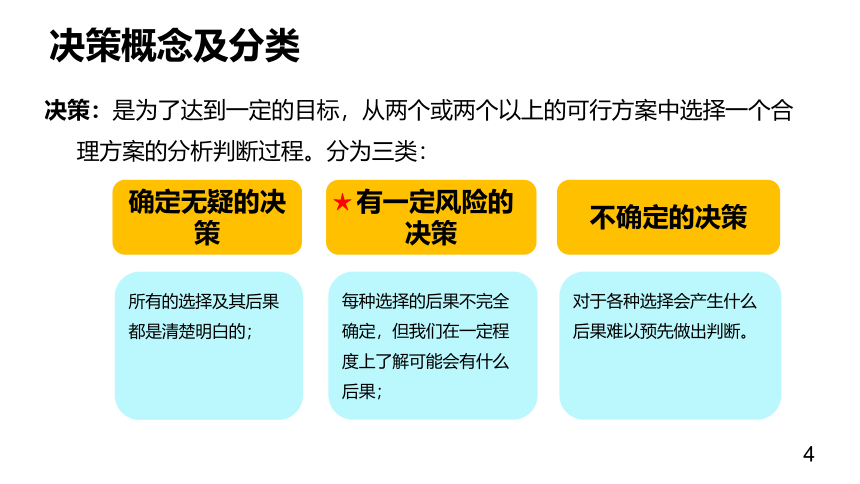 决策概念及分类

决策：是为了达到一定的目标，从两个或两个以上的可行方案中选择一个合理方案的分析判断过程。分为三类：

确定无疑的决策

所有的选择及其后果都是清楚明白的；

★有一定风险的决策

每种选择的后果不完全确定，但我们在一定程度上了解可能会有什么后果；

不确定的决策

对于各种选择会产生什么后果难以预先做出判断。

4